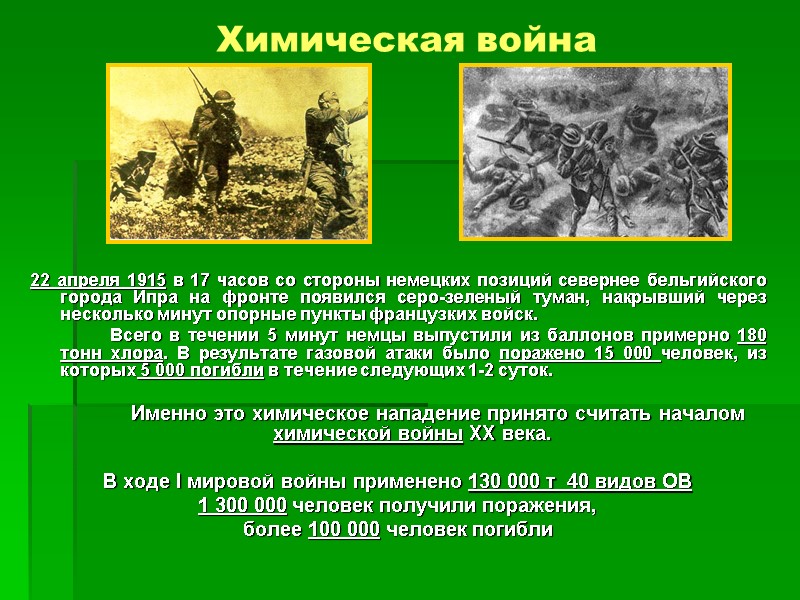 Химическая война

22 апреля 1915 в 17 часов со стороны немецких позиций севернее бельгийского города Ипра на фронте появился серо-зеленый туман, накрывший через несколько минут опорные пункты французких войск.

Всего в течении 5 минут немцы выпустили из баллонов примерно 180 тонн хлора. В результате газовой атаки было поражено 15 000 человек, из которых 5 000 погибли в течение следующих 1-2 суток.

Именно это химическое нападение принято считать началом химической войны XX века.

В ходе I мировой войны применено 130 000 т 40 видов ОВ
1 300 000 человек получили поражения,
более 100 000 человек погибли